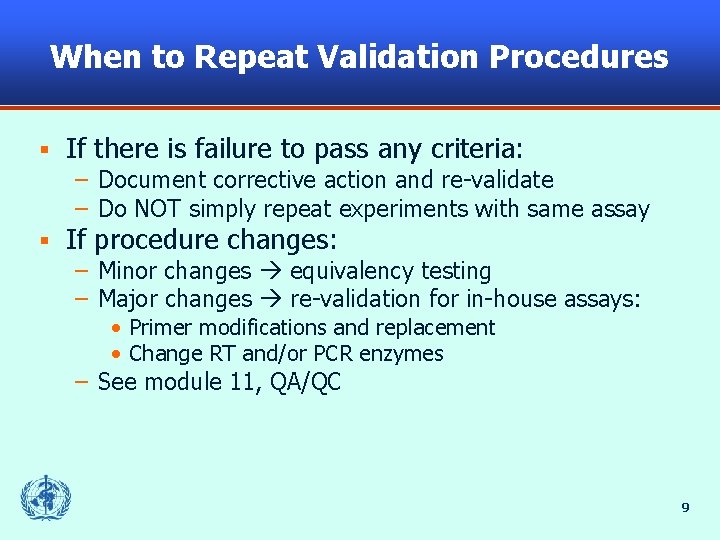 When to Repeat Validation Procedures

▪ If there is failure to pass any criteria:
– Document corrective action and re-validate
– Do NOT simply repeat experiments with same assay
▪ If procedure changes:
– Minor changes → equivalency testing
– Major changes → re-validation for in-house assays:
• Primer modifications and replacement
• Change RT and/or PCR enzymes
– See module 11, QA/QC

9